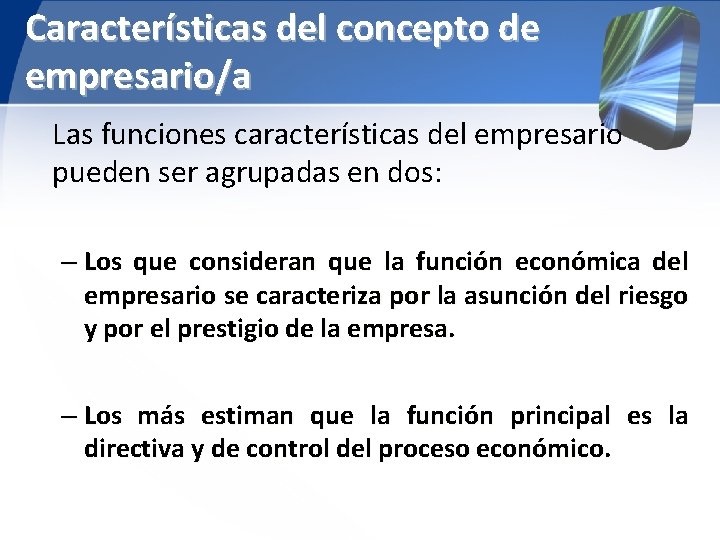 Características del concepto de empresario/a

Las funciones características del empresario pueden ser agrupadas en dos:

– Los que consideran que la función económica del empresario se caracteriza por la asunción del riesgo y por el prestigio de la empresa.

– Los más estiman que la función principal es la directiva y de control del proceso económico.